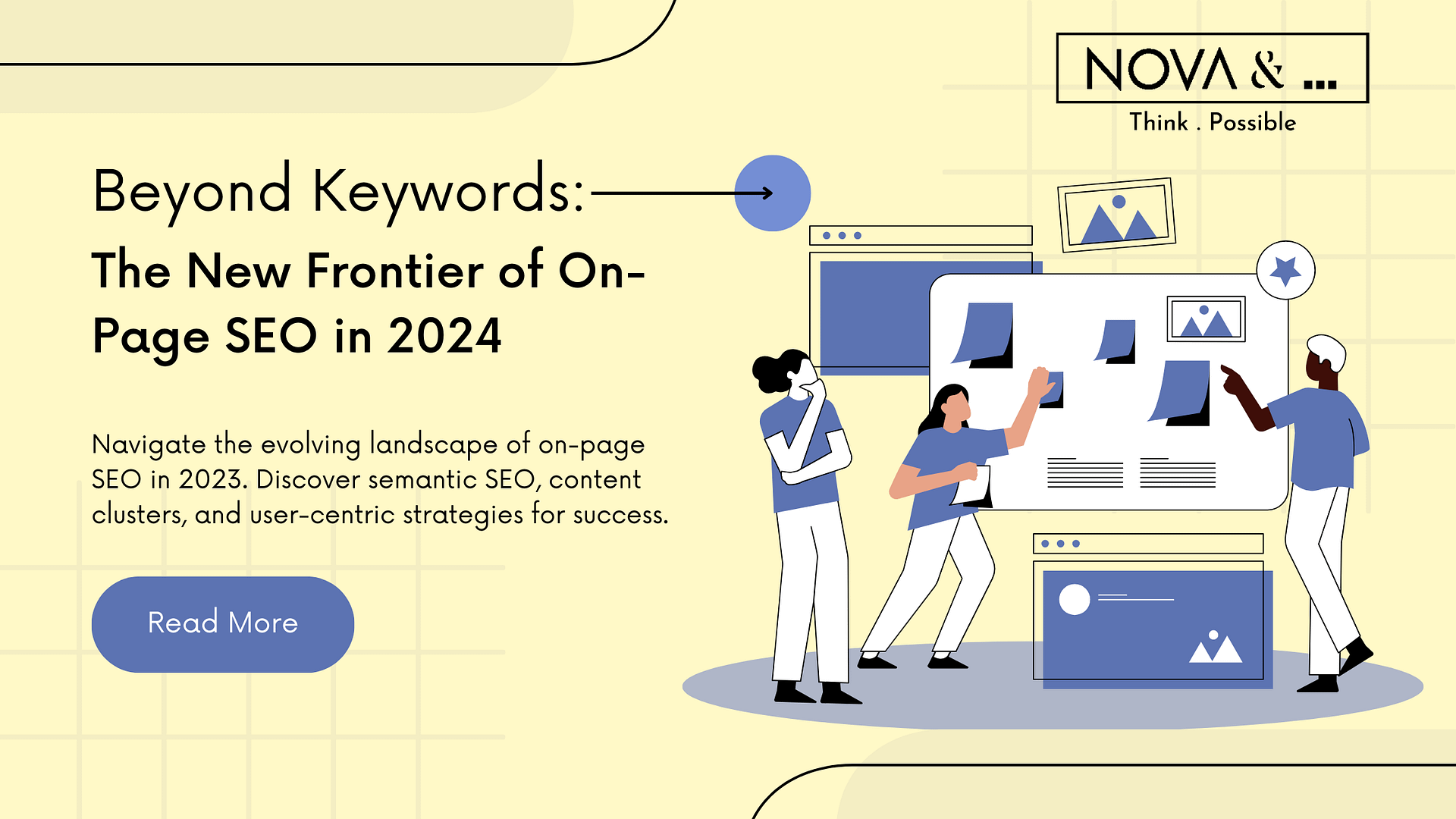 NOVA & ...
Think . Possible

Beyond Keywords:
The New Frontier of On-Page SEO in 2024

Navigate the evolving landscape of on-page SEO in 2023. Discover semantic SEO, content clusters, and user-centric strategies for success.

Read More